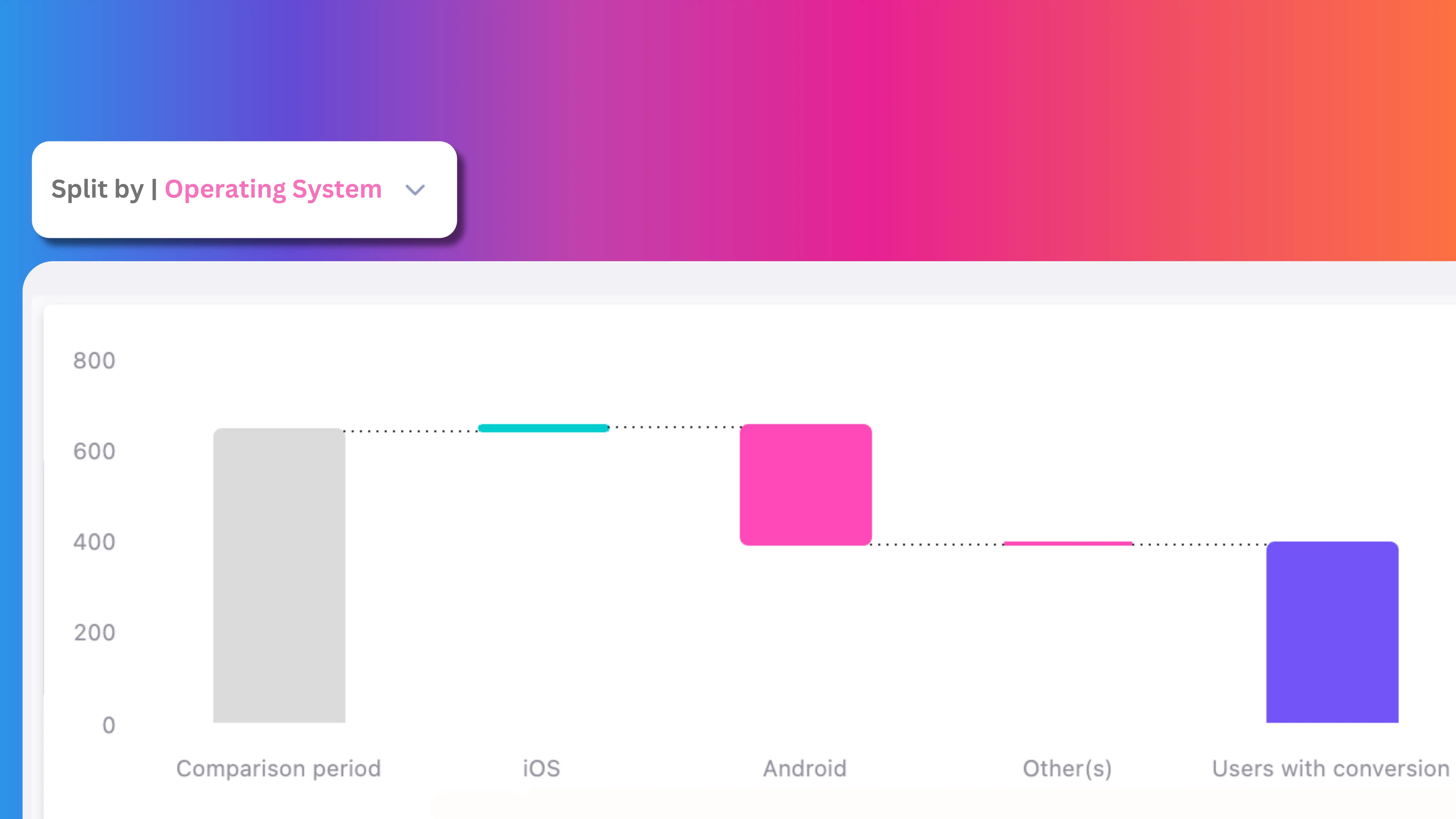 Split by | Operating System

800
600
400
200
0

Comparison period
iOS
Android
Other(s)
Users with conversion